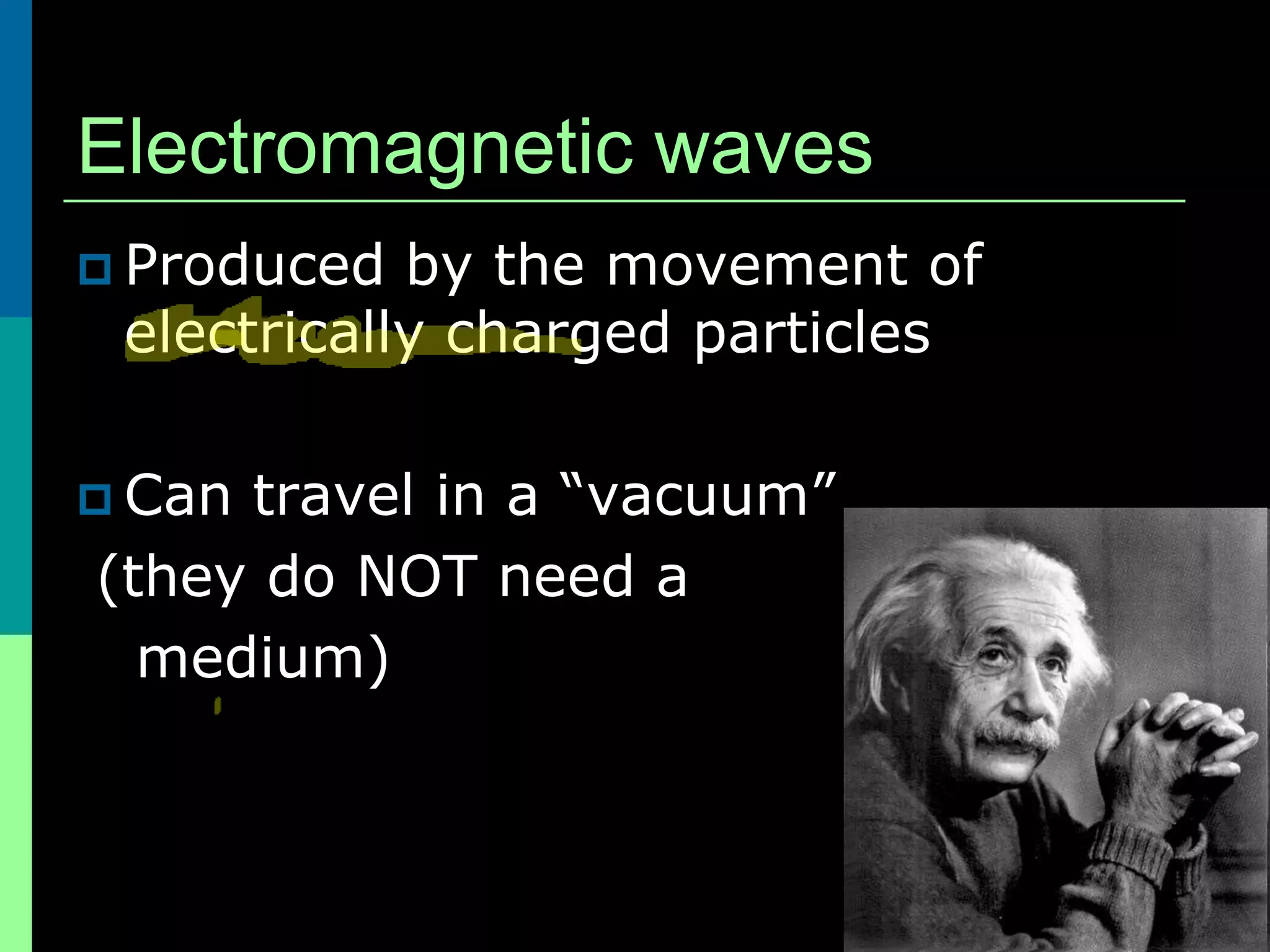 Electromagnetic waves

Produced by the movement of electrically charged particles

Can travel in a “vacuum” (they do NOT need a medium)